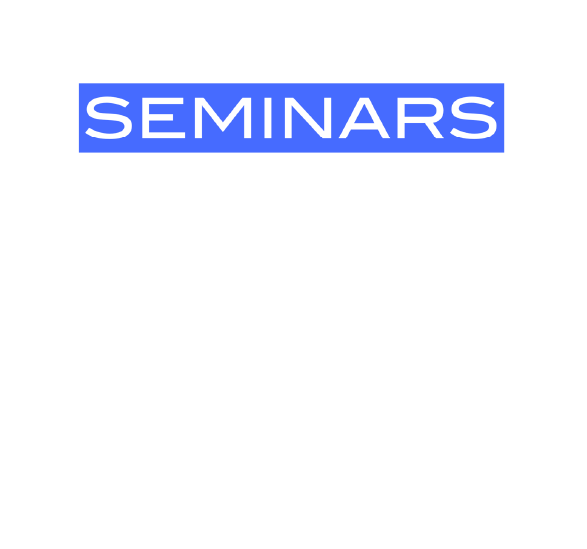 SEMINARS